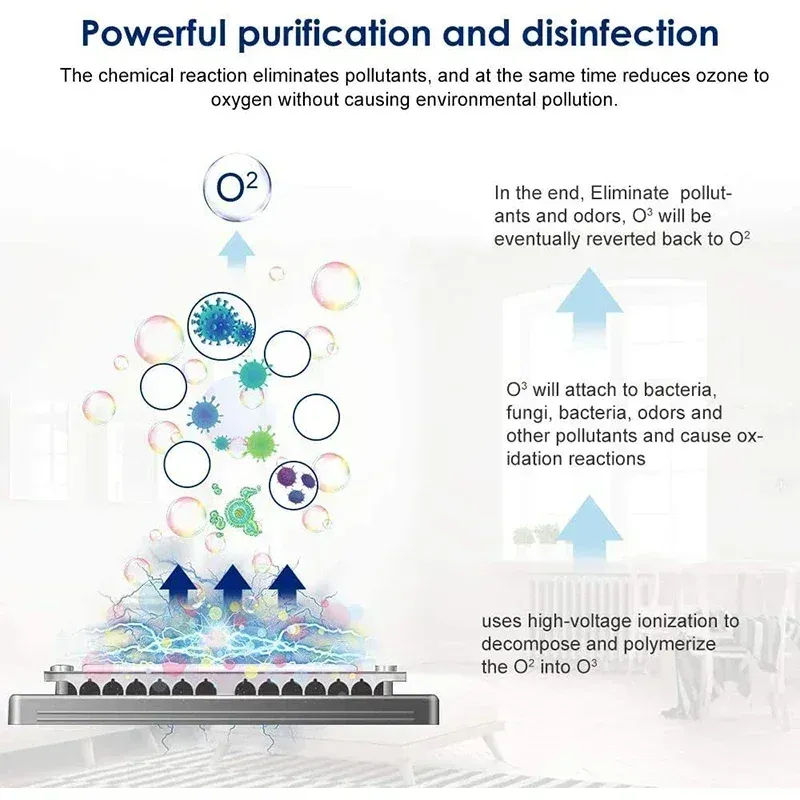 Powerful purification and disinfection

The chemical reaction eliminates pollutants, and at the same time reduces ozone to oxygen without causing environmental pollution.

$O^2$

In the end, Eliminate pollutants and odors, $O^3$ will be eventually reverted back to $O^2$

$O^3$ will attach to bacteria, fungi, bacteria, odors and other pollutants and cause oxidation reactions

uses high-voltage ionization to decompose and polymerize the $O^2$ into $O^3$